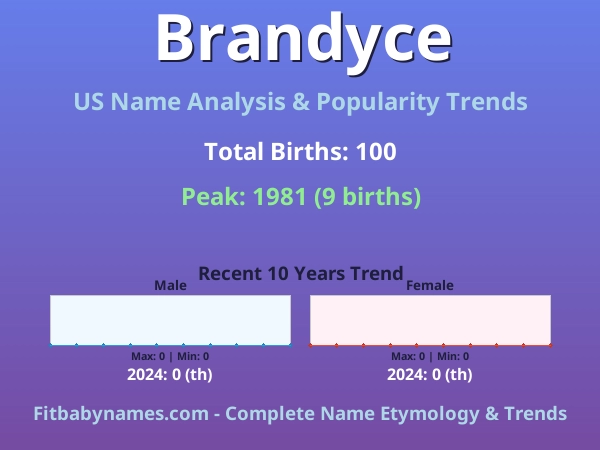 Brandyce

US Name Analysis & Popularity Trends

Total Births: 100

Peak: 1981 (9 births)

Recent 10 Years Trend

Male

Max: 0 | Min: 0

2024: 0 (th)

Female

Max: 0 | Min: 0

2024: 0 (th)

Fitbabynames.com - Complete Name Etymology & Trends